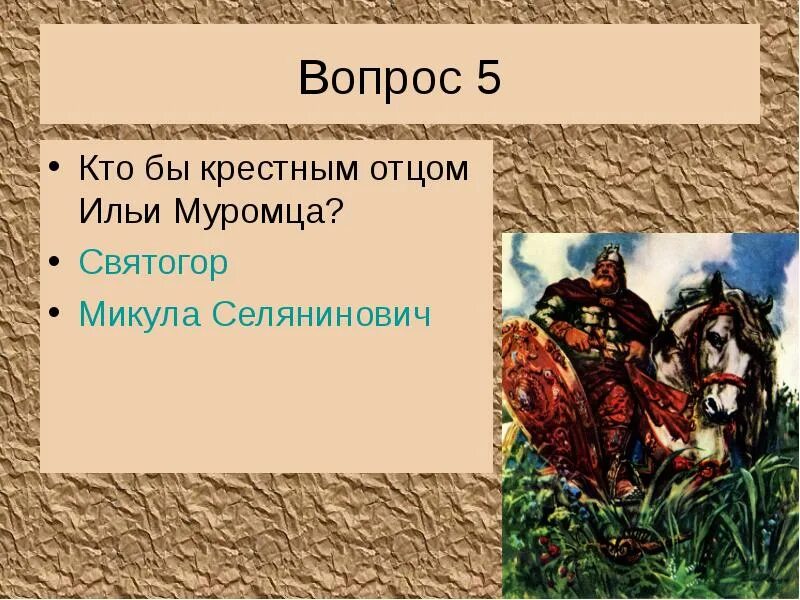 Вопрос 5

• Кто бы крестным отцом Ильи Муромца?
• Святогор
• Микула Селянинович